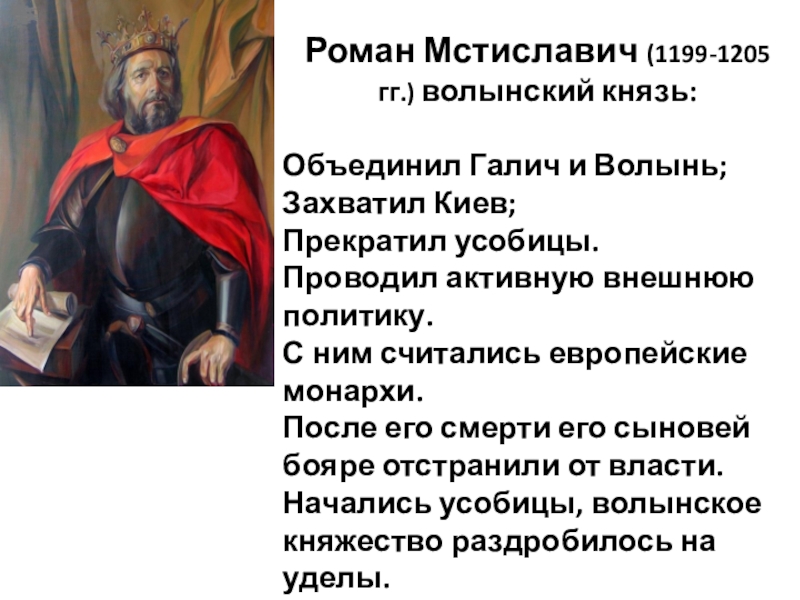 Роман Мстиславич (1199-1205 гг.) волынский князь:

Объединил Галич и Волынь;
Захватил Киев;
Прекратил усобицы.
Проводил активную внешнюю политику.
С ним считались европейские монархи.
После его смерти его сыновей бояре отстранили от власти.
Начались усобицы, волынское княжество раздробилось на уделы.